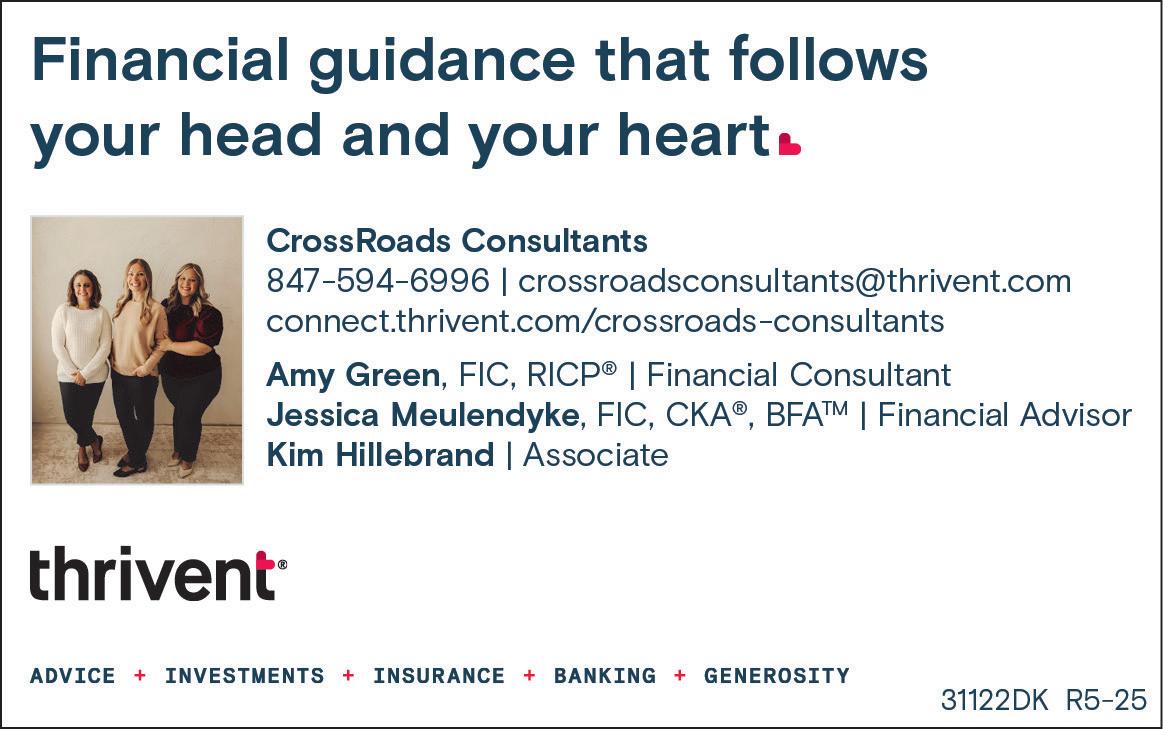 Financial guidance that follows your head and your heart

CrossRoads Consultants
847-594-6996 | crossroadsconsultants@thrivent.com
connect.thrivent.com/crossroads-consultants

Amy Green, FIC, RICP® | Financial Consultant
Jessica Meulendyke, FIC, CKA®, BFA™ | Financial Advisor
Kim Hillebrand | Associate

thrivent®

ADVICE + INVESTMENTS + INSURANCE + BANKING + GENEROSITY

31122DK R5-25